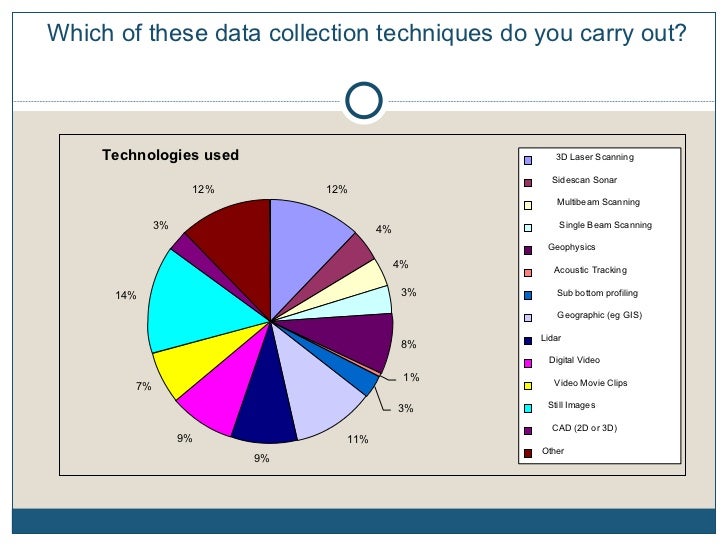 Which of these data collection techniques do you carry out?

Technologies used

12%
4%
4%
3%
8%
1%
3%
11%
9%
9%
7%
14%
3%
12%

3D Laser Scanning
Sidescan Sonar
Multibeam Scanning
Single Beam Scanning
Geophysics
Acoustic Tracking
Sub bottom profiling
Geographic (eg GIS)
Lidar
Digital Video
Video Movie Clips
Still Images
CAD (2D or 3D)
Other